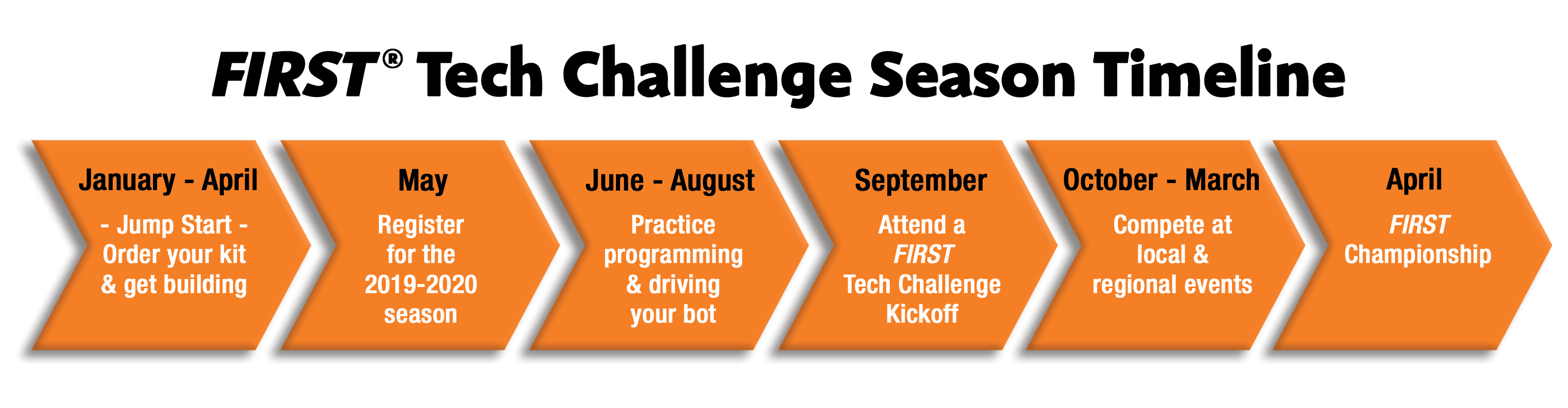 FIRST® Tech Challenge Season Timeline

January - April
- Jump Start -
Order your kit
& get building

May
Register
for the
2019-2020
season

June - August
Practice
programming
& driving
your bot

September
Attend a
FIRST
Tech Challenge
Kickoff

October - March
Compete at
local &
regional events

April
FIRST
Championship